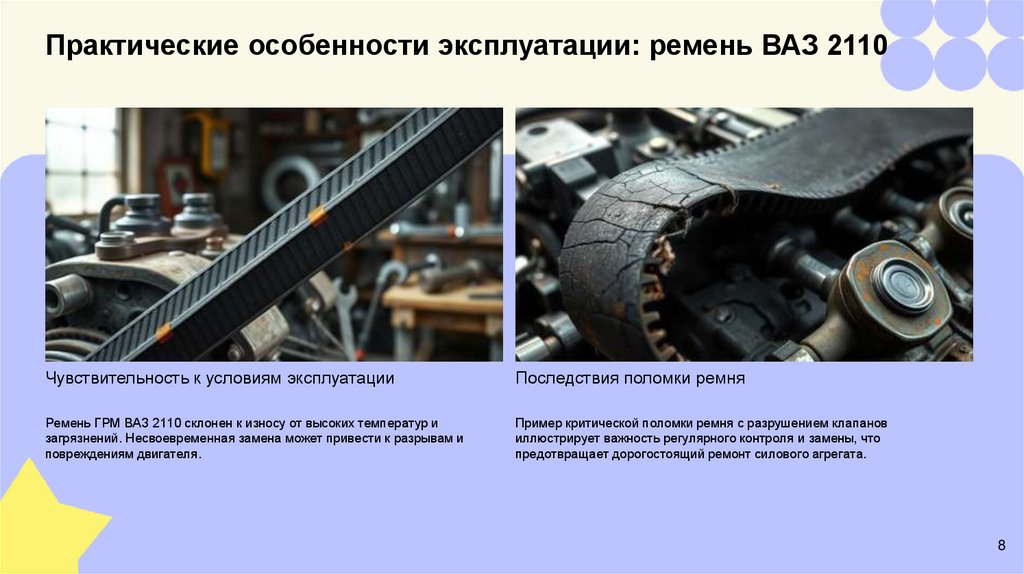 Практические особенности эксплуатации: ремень ВАЗ 2110

Чувствительность к условиям эксплуатации

Ремень ГРМ ВАЗ 2110 склонен к износу от высоких температур и загрязнений. Несвоевременная замена может привести к разрывам и повреждениям двигателя.

Последствия поломки ремня

Пример критической поломки ремня с разрушением клапанов иллюстрирует важность регулярного контроля и замены, что предотвращает дорогостоящий ремонт силового агрегата.

8